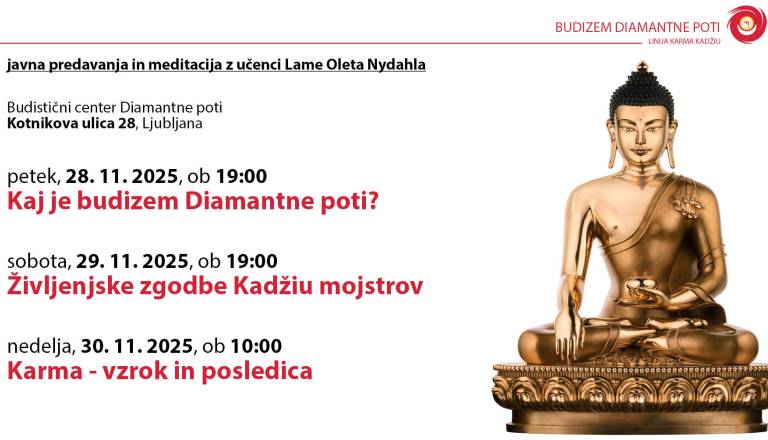 BUDIZEM DIAMANTNE POTI
LINIJA KARMA KADŽIU

javna predavanja in meditacija z učenci Lame Oleta Nydahla

Budistični center Diamantne poti
Kotnikova ulica 28, Ljubljana

petek, 28. 11. 2025, ob 19:00
Kaj je budizem Diamantne poti?

sobota, 29. 11. 2025, ob 19:00
Življenjske zgodbe Kadžiu mojstrov

nedelja, 30. 11. 2025, ob 10:00
Karma - vzrok in posledica